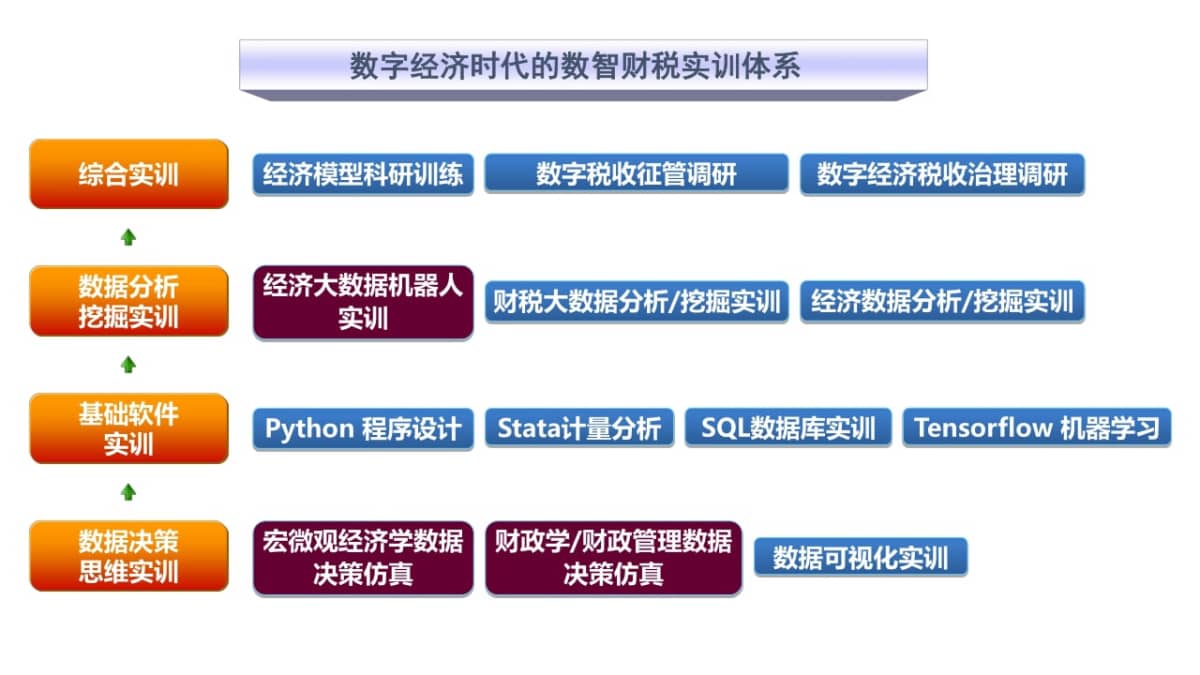 数字经济时代的数智财税实训体系

综合实训

经济模型科研训练

数字税收征管调研

数字经济税收治理调研

数据分析挖掘实训

经济大数据机器人实训

财税大数据分析/挖掘实训

经济数据分析/挖掘实训

基础软件实训

Python 程序设计

Stata计量分析

SQL数据库实训

Tensorflow 机器学习

数据决策思维实训

宏微观经济学数据决策仿真

财政学/财政管理数据决策仿真

数据可视化实训